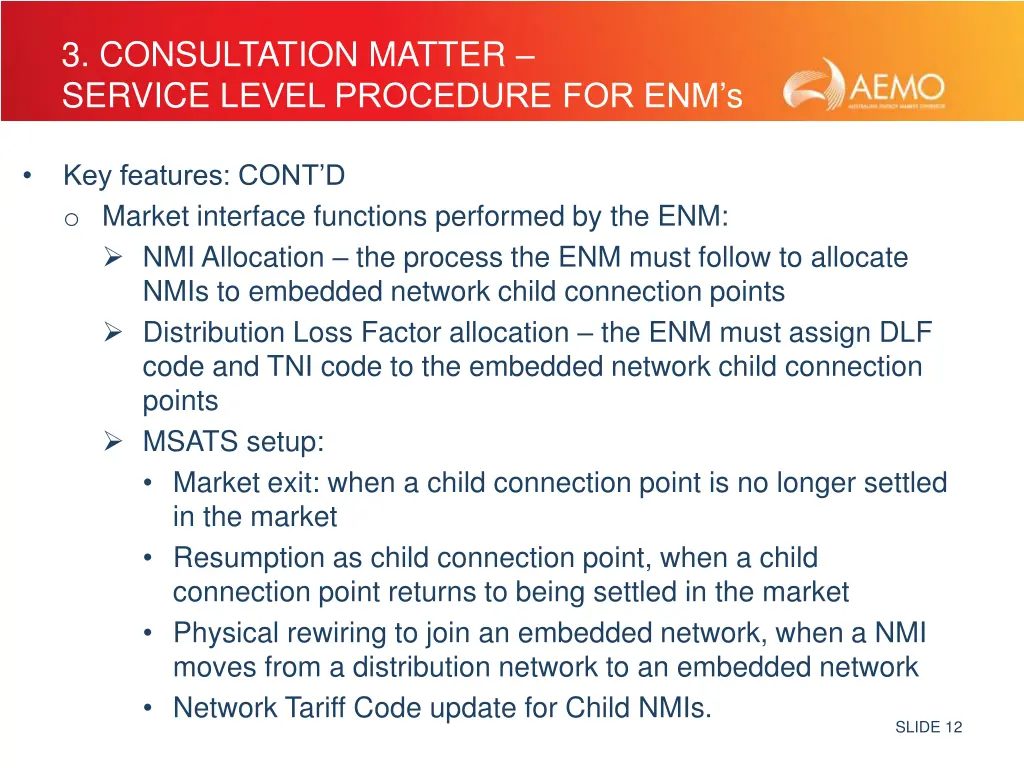 3. CONSULTATION MATTER –
SERVICE LEVEL PROCEDURE FOR ENM's

AEMO
AUSTRALIAN ENERGY MARKET OPERATOR

• Key features: CONT'D
o Market interface functions performed by the ENM:
➢ NMI Allocation – the process the ENM must follow to allocate NMIs to embedded network child connection points
➢ Distribution Loss Factor allocation – the ENM must assign DLF code and TNI code to the embedded network child connection points
➢ MSATS setup:
• Market exit: when a child connection point is no longer settled in the market
• Resumption as child connection point, when a child connection point returns to being settled in the market
• Physical rewiring to join an embedded network, when a NMI moves from a distribution network to an embedded network
• Network Tariff Code update for Child NMIs.

SLIDE 12